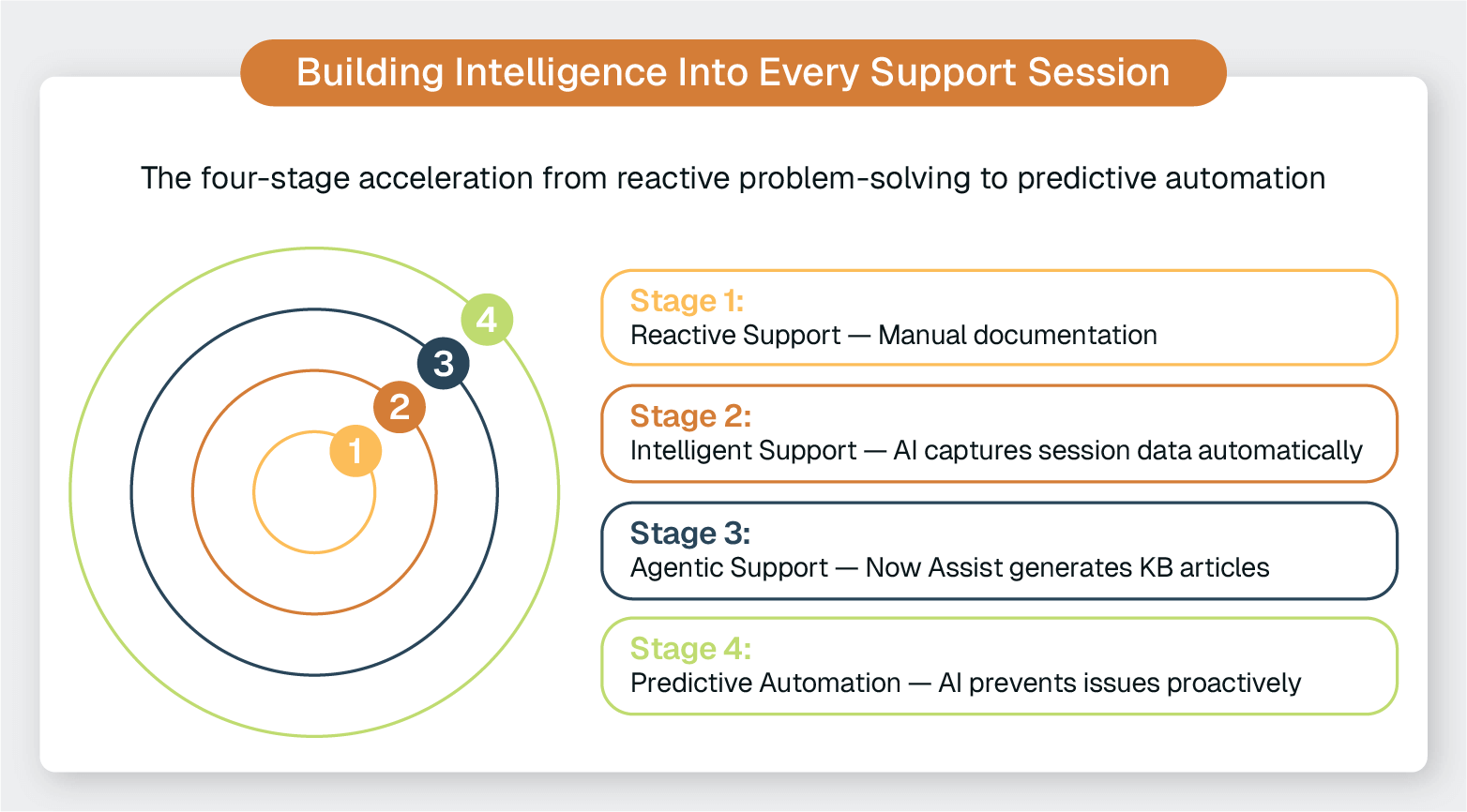 Building Intelligence Into Every Support Session

The four-stage acceleration from reactive problem-solving to predictive automation

4
3
2
1

Stage 1:
Reactive Support — Manual documentation

Stage 2:
Intelligent Support — AI captures session data automatically

Stage 3:
Agentic Support — Now Assist generates KB articles

Stage 4:
Predictive Automation — AI prevents issues proactively